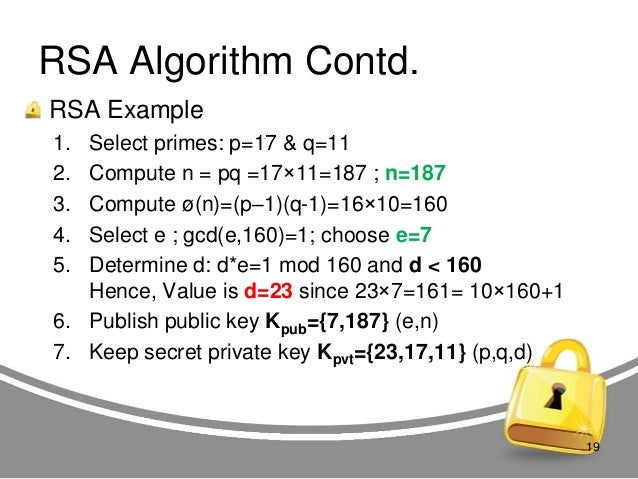 RSA Algorithm Contd.

RSA Example

1. Select primes: p=17 & q=11
2. Compute n = pq =17×11=187 ; n=187
3. Compute ø(n)=(p–1)(q-1)=16×10=160
4. Select e ; gcd(e,160)=1; choose e=7
5. Determine d: d*e=1 mod 160 and d < 160
Hence, Value is d=23 since 23×7=161= 10×160+1
6. Publish public key $K_{pub}$={7,187} (e,n)
7. Keep secret private key $K_{pvt}$={23,17,11} (p,q,d)

19